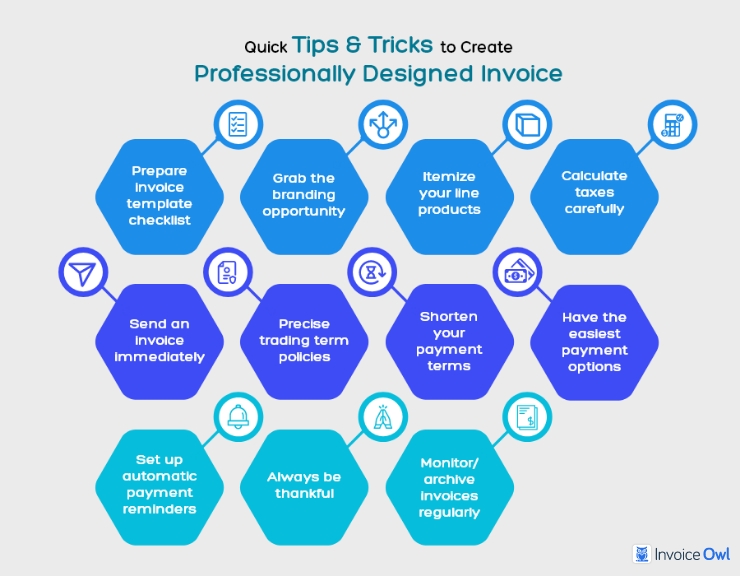 Quick Tips & Tricks to Create
Professionally Designed Invoice

Prepare invoice template checklist

Grab the branding opportunity

Itemize your line products

Calculate taxes carefully

Send an invoice immediately

Precise trading term policies

Shorten your payment terms

Have the easiest payment options

Set up automatic payment reminders

Always be thankful

Monitor/ archive invoices regularly

Invoice Owl